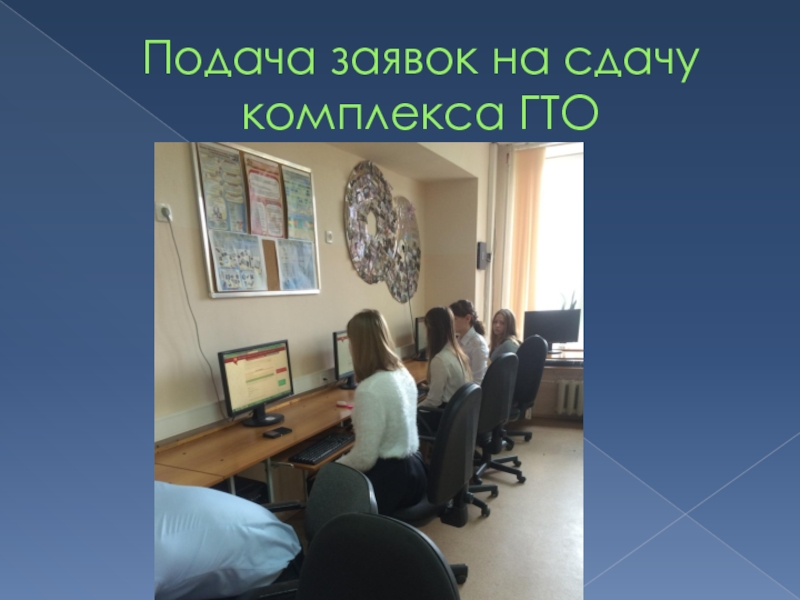 Подача заявок на сдачу комплекса ГТО